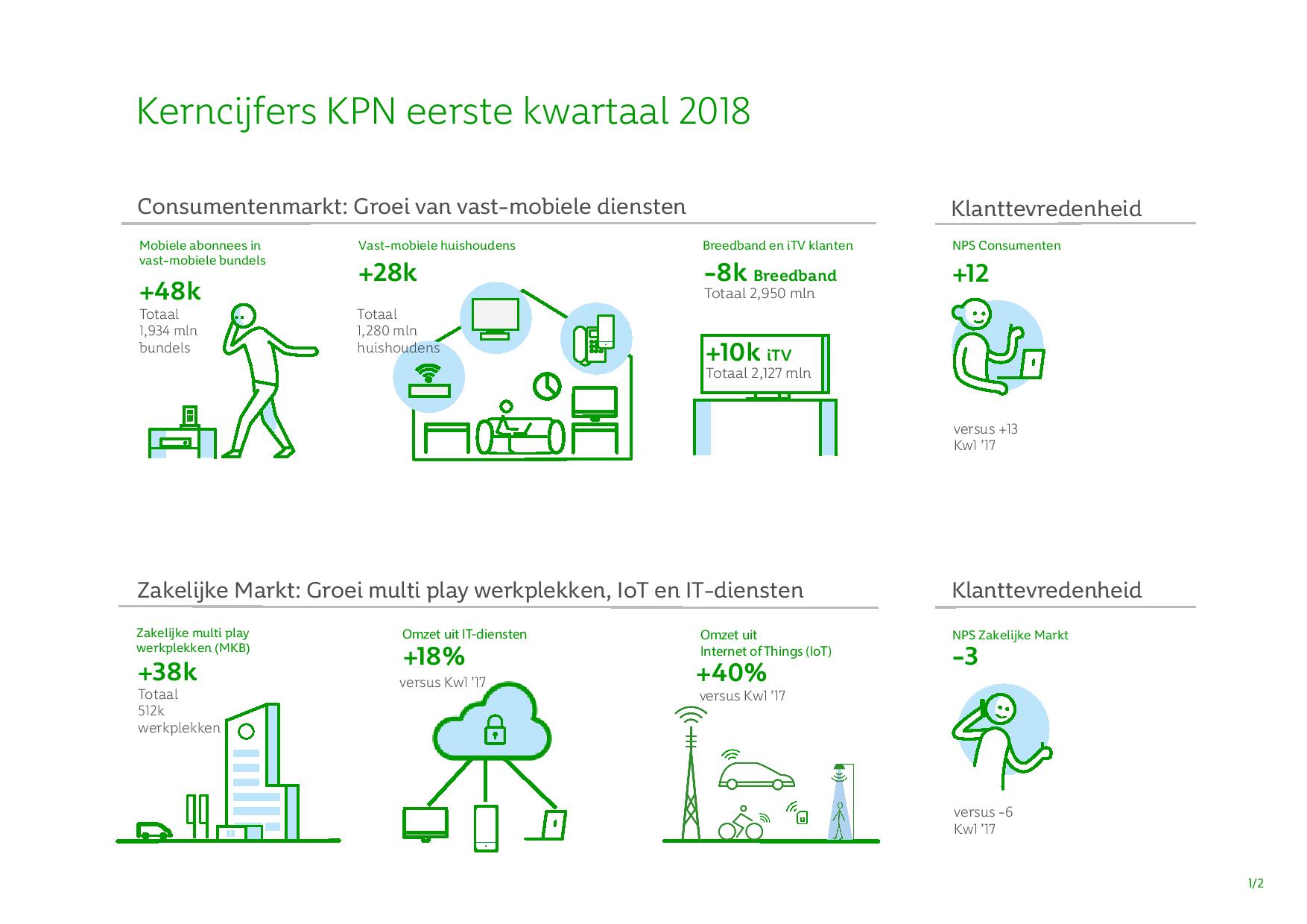 Kerncijfers KPN eerste kwartaal 2018

Consumentenmarkt: Groei van vast-mobiele diensten

Mobiele abonnees in vast-mobiele bundels

+48k

Totaal 1,934 mln bundels

Vast-mobiele huishoudens

+28k

Totaal 1,280 mln huishoudens

Breedband en iTV klanten

-8k Breedband

Totaal 2,950 mln

+10k iTV

Totaal 2,127 mln

Klanttevredenheid

NPS Consumenten

+12

versus +13 Kw1 '17

Zakelijke Markt: Groei multi play werkplekken, IoT en IT-diensten

Zakelijke multi play werkplekken (MKB)

+38k

Totaal 512k werkplekken

Omzet uit IT-diensten

+18%

versus Kw1 '17

Omzet uit Internet of Things (IoT)

+40%

versus Kw1 '17

Klanttevredenheid

NPS Zakelijke Markt

-3

versus -6 Kw1 '17

1/2